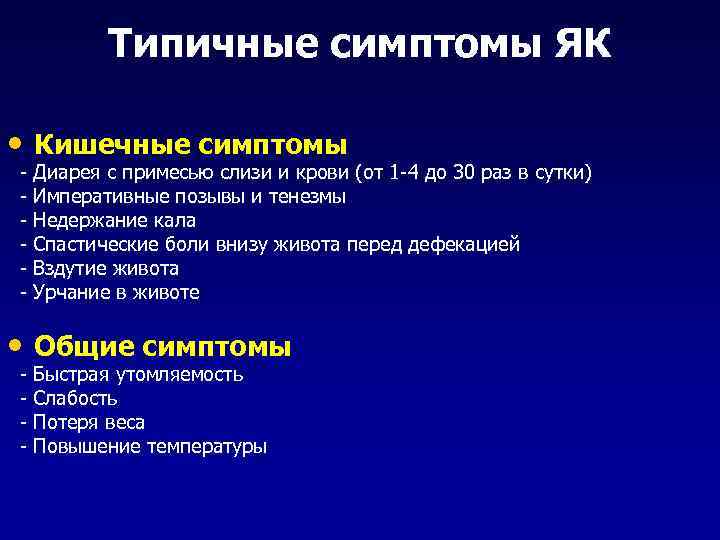 Типичные симптомы ЯК

• Кишечные симптомы
- Диарея с примесью слизи и крови (от 1-4 до 30 раз в сутки)
- Императивные позывы и тенезмы
- Недержание кала
- Спастические боли внизу живота перед дефекацией
- Вздутие живота
- Урчание в животе

• Общие симптомы
- Быстрая утомляемость
- Слабость
- Потеря веса
- Повышение температуры